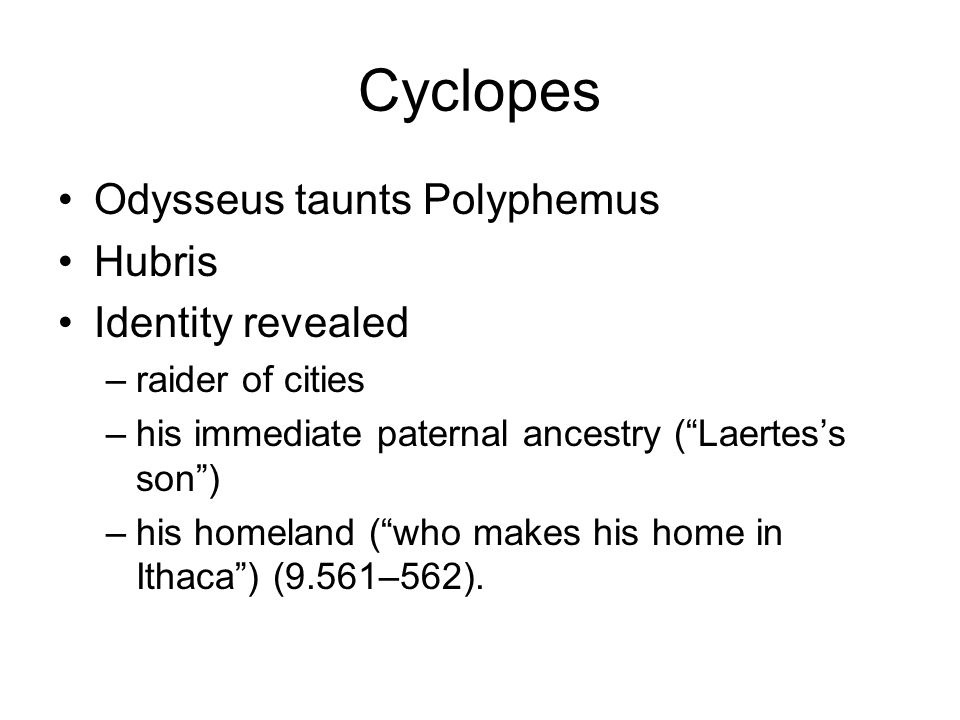 Cyclopes

• Odysseus taunts Polyphemus
• Hubris
• Identity revealed
– raider of cities
– his immediate paternal ancestry (“Laertes’s son”)
– his homeland (“who makes his home in Ithaca”) (9.561–562).